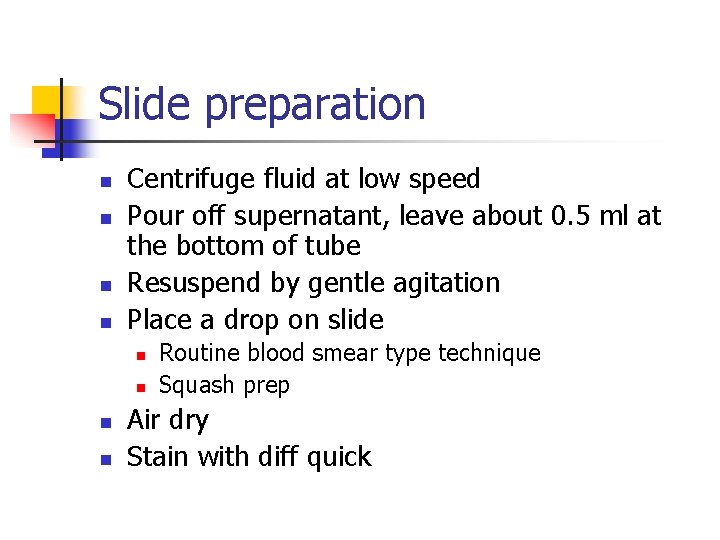 Slide preparation

- Centrifuge fluid at low speed
- Pour off supernatant, leave about 0.5 ml at the bottom of tube
- Resuspend by gentle agitation
- Place a drop on slide
  - Routine blood smear type technique
  - Squash prep
- Air dry
- Stain with diff quick